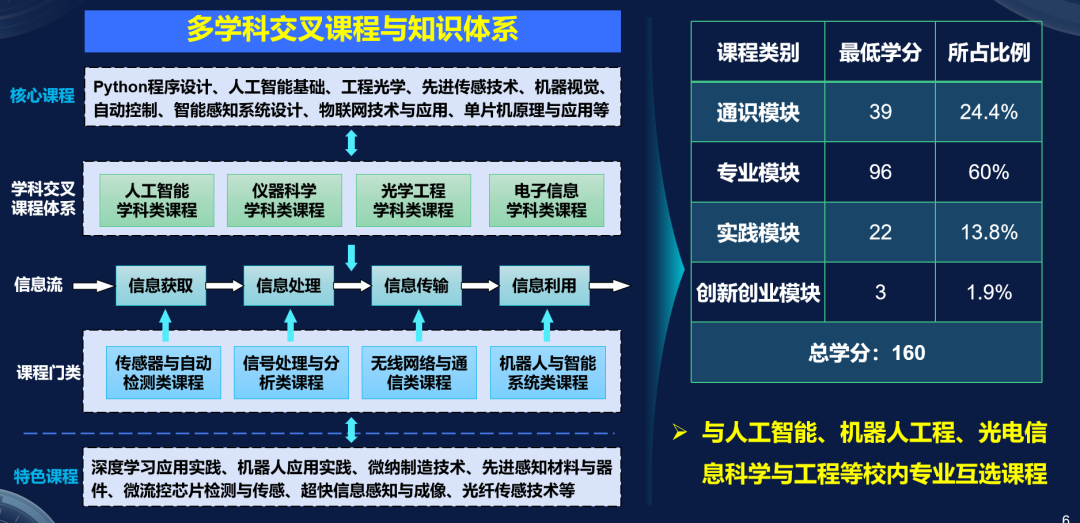 多学科交叉课程与知识体系

核心课程

Python程序设计、人工智能基础、工程光学、先进传感技术、机器视觉、自动控制、智能感知系统设计、物联网技术与应用、单片机原理与应用等

学科交叉课程体系

人工智能学科类课程

仪器科学学科类课程

光学工程学科类课程

电子信息学科类课程

信息流

信息获取

信息处理

信息传输

信息利用

课程门类

传感器与自动检测类课程

信号处理与分析类课程

无线网络与通信类课程

机器人与智能系统类课程

特色课程

深度学习应用实践、机器人应用实践、微纳制造技术、先进感知材料与器件、微流控芯片检测与传感、超快信息感知与成像、光纤传感技术等

| 课程类别 | 最低学分 | 所占比例 |
|---|---|---|
| 通识模块 | 39 | 24.4% |
| 专业模块 | 96 | 60% |
| 实践模块 | 22 | 13.8% |
| 创新创业模块 | 3 | 1.9% |
| 总学分：160 | | |

➢ 与人工智能、机器人工程、光电信息科学与工程等校内专业互选课程

6